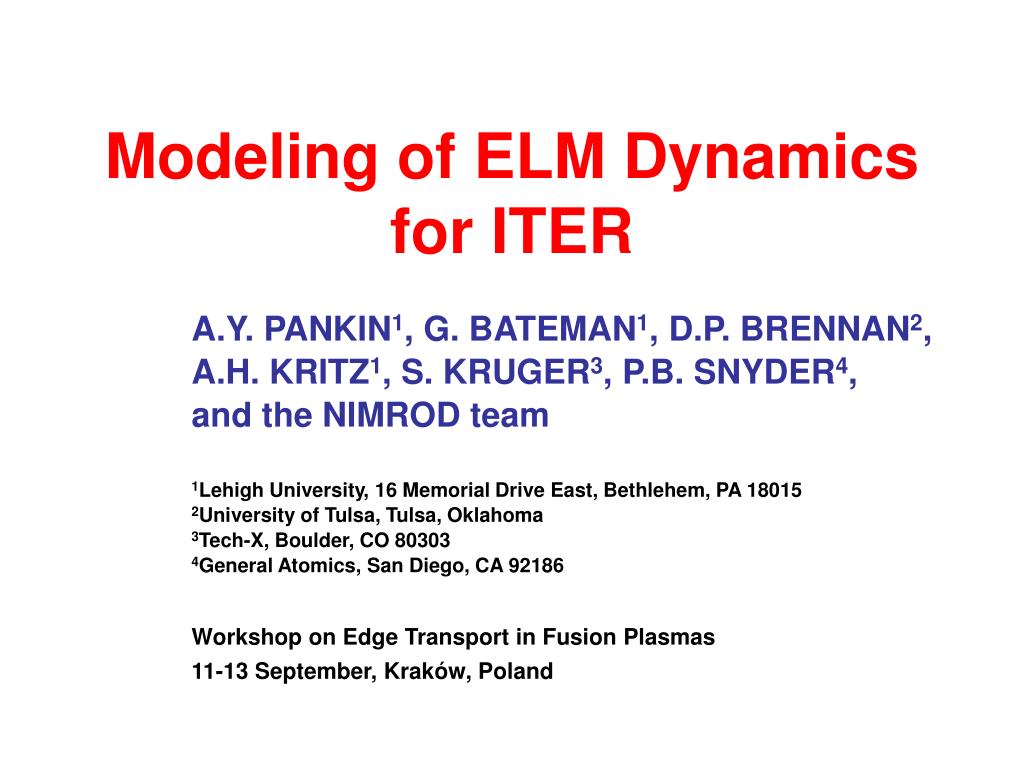 Modeling of ELM Dynamics for ITER

A.Y. PANKIN$^1$, G. BATEMAN$^1$, D.P. BRENNAN$^2$, A.H. KRITZ$^1$, S. KRUGER$^3$, P.B. SNYDER$^4$, and the NIMROD team

$^1$Lehigh University, 16 Memorial Drive East, Bethlehem, PA 18015
$^2$University of Tulsa, Tulsa, Oklahoma
$^3$Tech-X, Boulder, CO 80303
$^4$General Atomics, San Diego, CA 92186

Workshop on Edge Transport in Fusion Plasmas
11-13 September, Kraków, Poland